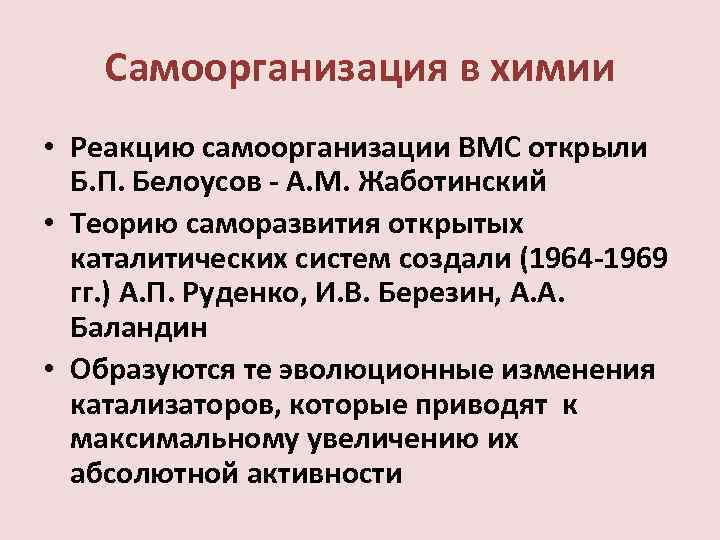 Самоорганизация в химии

• Реакцию самоорганизации ВМС открыли Б.П. Белоусов - А.М. Жаботинский

• Теорию саморазвития открытых каталитических систем создали (1964-1969 гг.) А.П. Руденко, И.В. Березин, А.А. Баландин

• Образуются те эволюционные изменения катализаторов, которые приводят к максимальному увеличению их абсолютной активности